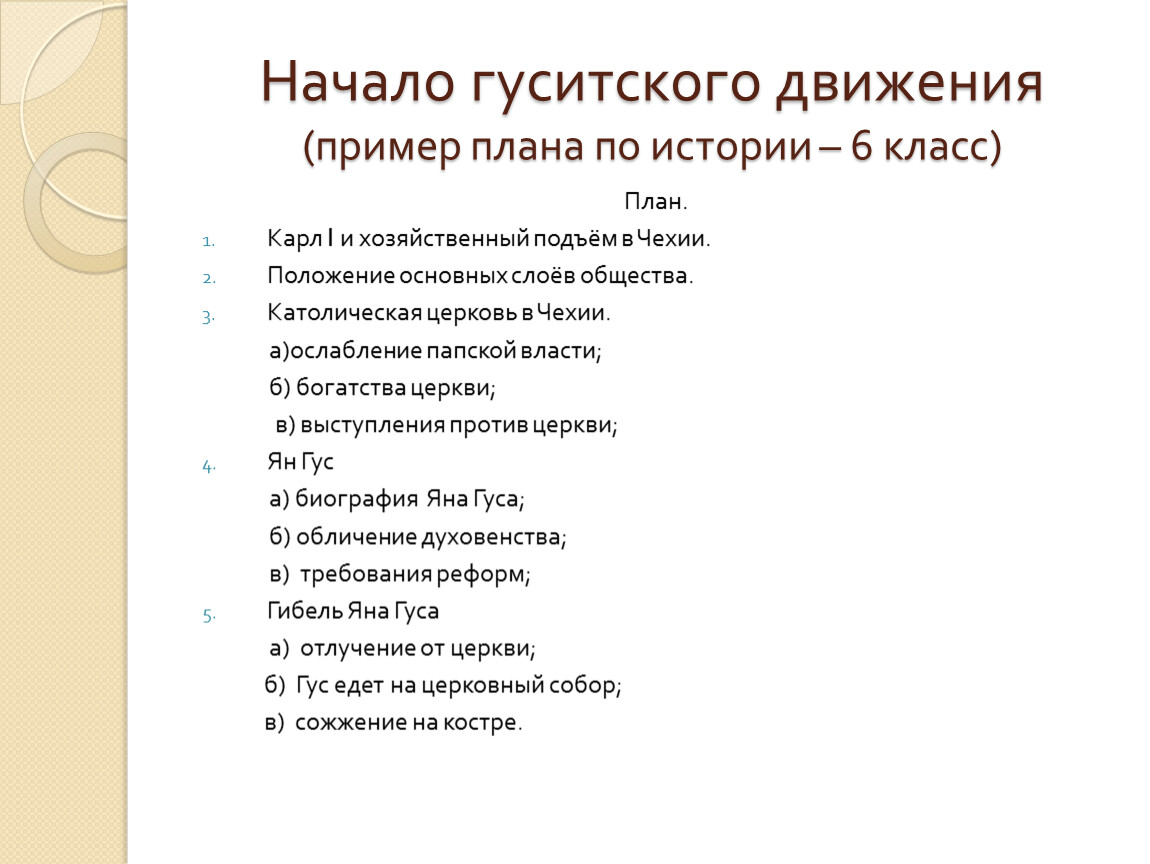 Начало гуситского движения
(пример плана по истории – 6 класс)

План.

1. Карл I и хозяйственный подъём в Чехии.
2. Положение основных слоёв общества.
3. Католическая церковь в Чехии.
а)ослабление папской власти;
б) богатства церкви;
в) выступления против церкви;
4. Ян Гус
а) биография Яна Гуса;
б) обличение духовенства;
в) требования реформ;
5. Гибель Яна Гуса
а) отлучение от церкви;
б) Гус едет на церковный собор;
в) сожжение на костре.